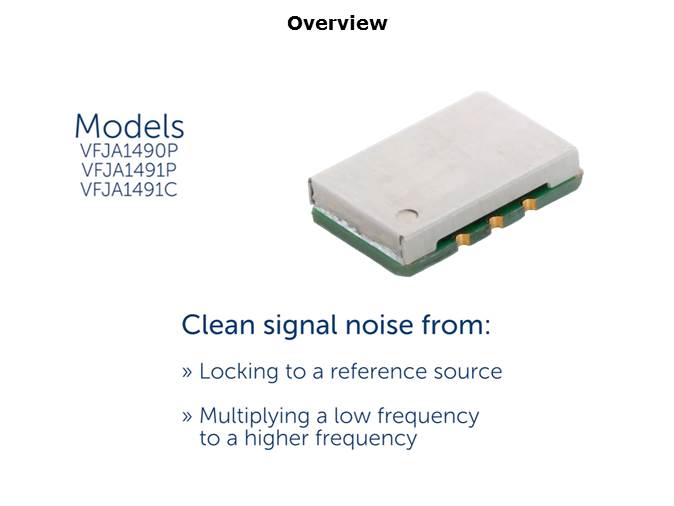 Overview

Models
VFJA1490P
VFJA1491P
VFJA1491C

Clean signal noise from:

» Locking to a reference source

» Multiplying a low frequency to a higher frequency